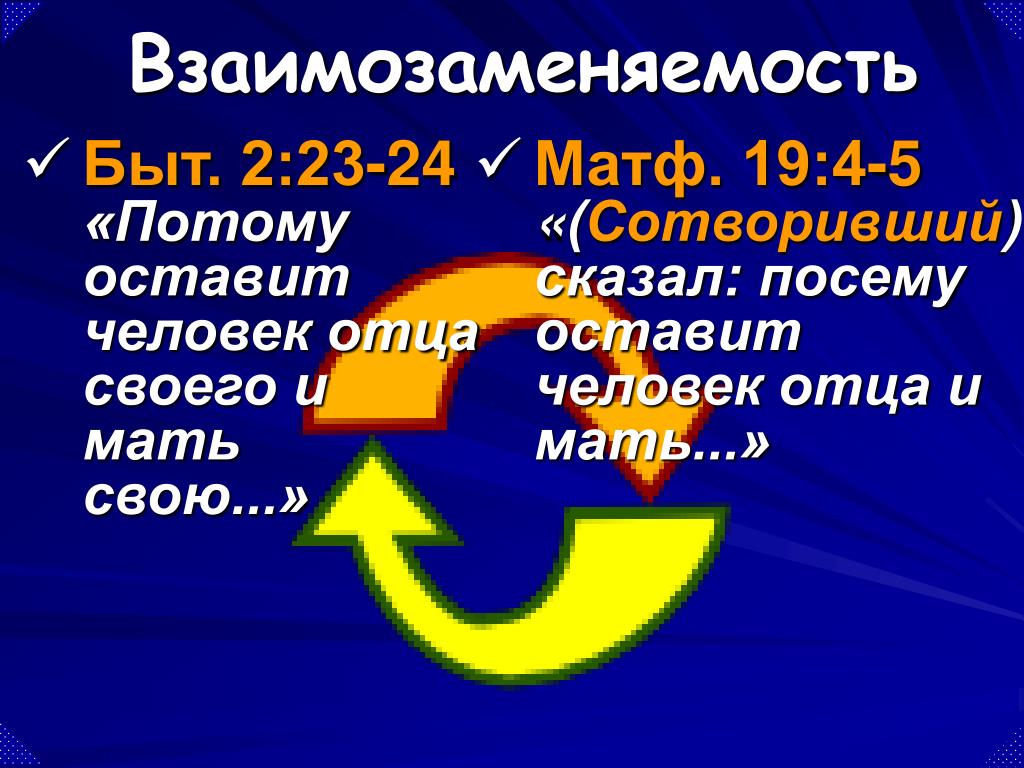 Взаимозаменяемость

✓ Быт. 2:23-24 «Потому оставит человек отца своего и мать свою...»

✓ Матф. 19:4-5 «(Сотворивший) сказал: посему оставит человек отца и мать...»